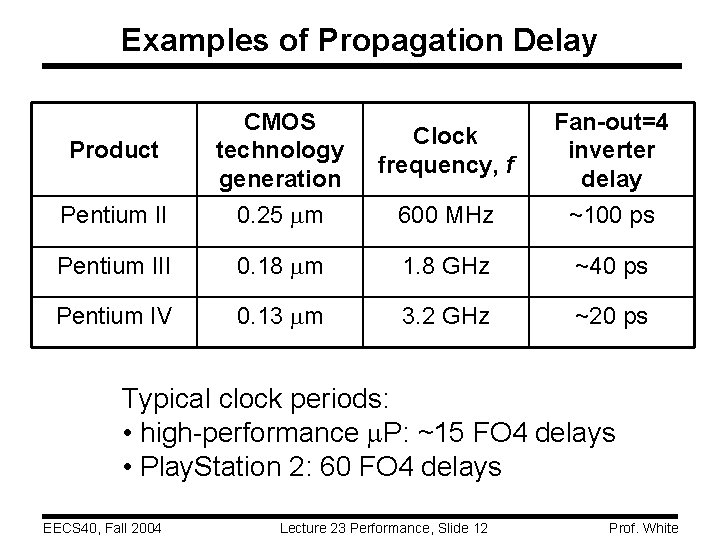 Examples of Propagation Delay

| Product | CMOS technology generation | Clock frequency, $f$ | Fan-out=4 inverter delay |
|---|---|---|---|
| Pentium II | 0.25 $\mu$m | 600 MHz | ~100 ps |
| Pentium III | 0.18 $\mu$m | 1.8 GHz | ~40 ps |
| Pentium IV | 0.13 $\mu$m | 3.2 GHz | ~20 ps |

Typical clock periods:
• high-performance $\mu$P: ~15 FO4 delays
• PlayStation 2: 60 FO4 delays

EECS40, Fall 2004
Lecture 23 Performance, Slide 12
Prof. White